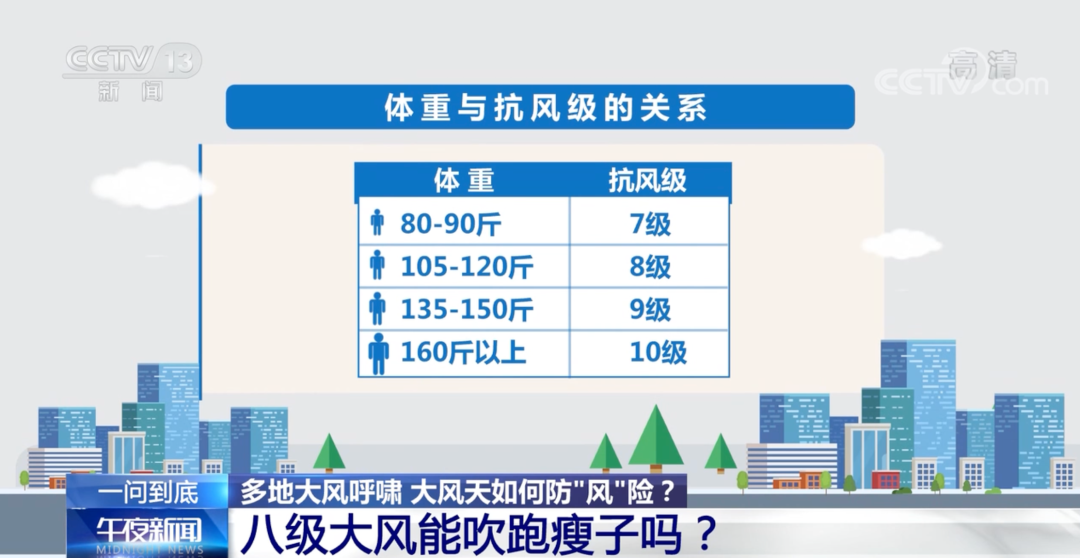 CCTV 13
新闻

高清
CCTV.com

体重与抗风级的关系

| 体重 | 抗风级 |
|---|---|
| 80-90斤 | 7级 |
| 105-120斤 | 8级 |
| 135-150斤 | 9级 |
| 160斤以上 | 10级 |

一问到底
多地大风呼啸 大风天如何防"风"险？
午夜新闻
MIDNIGHT NEWS
八级大风能吹跑瘦子吗？